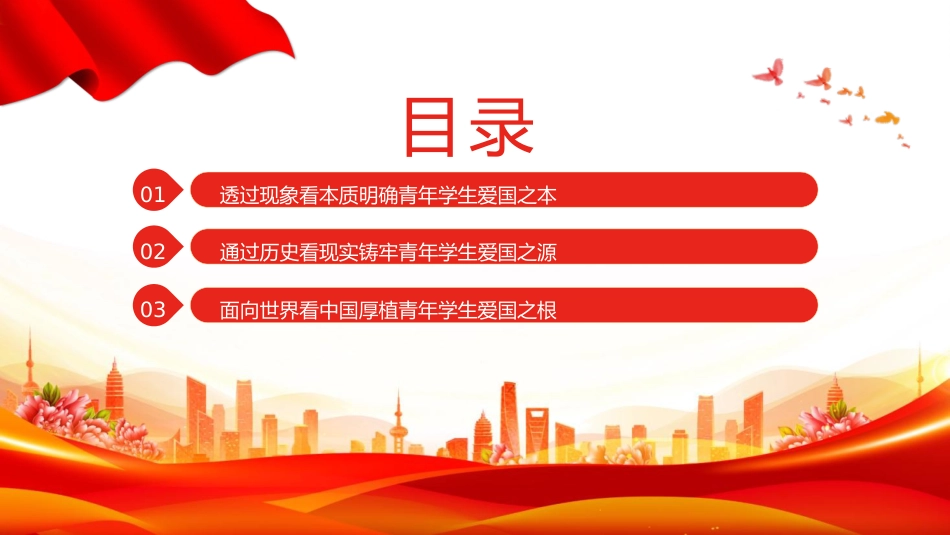 目录

01 透过现象看本质明确青年学生爱国之本

02 通过历史看现实铸牢青年学生爱国之源

03 面向世界看中国厚植青年学生爱国之根